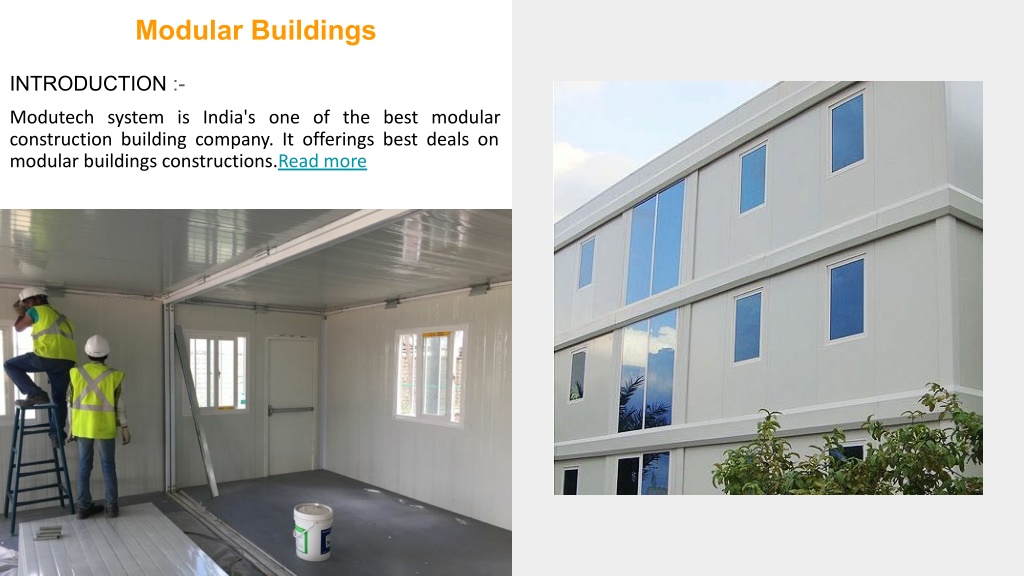 Modular Buildings

INTRODUCTION :-

Modutech system is India's one of the best modular construction building company. It offerings best deals on modular buildings constructions.Read more